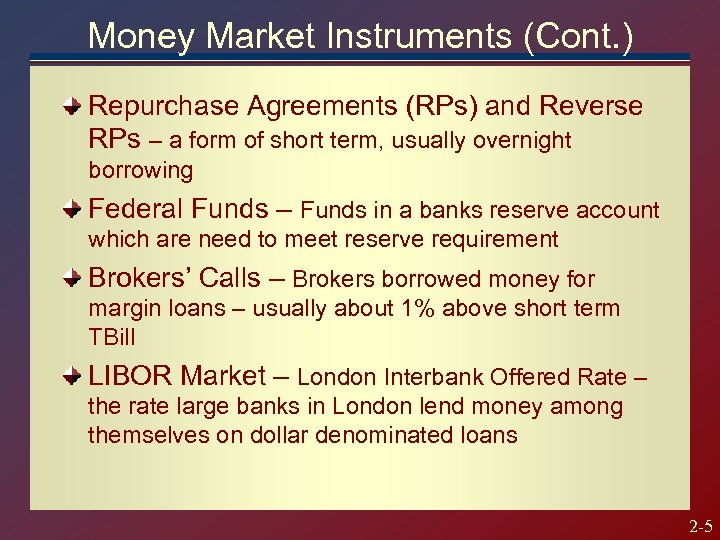 Money Market Instruments (Cont.)

Repurchase Agreements (RPs) and Reverse RPs – a form of short term, usually overnight borrowing

Federal Funds – Funds in a banks reserve account which are need to meet reserve requirement

Brokers' Calls – Brokers borrowed money for margin loans – usually about 1% above short term TBill

LIBOR Market – London Interbank Offered Rate – the rate large banks in London lend money among themselves on dollar denominated loans

2-5